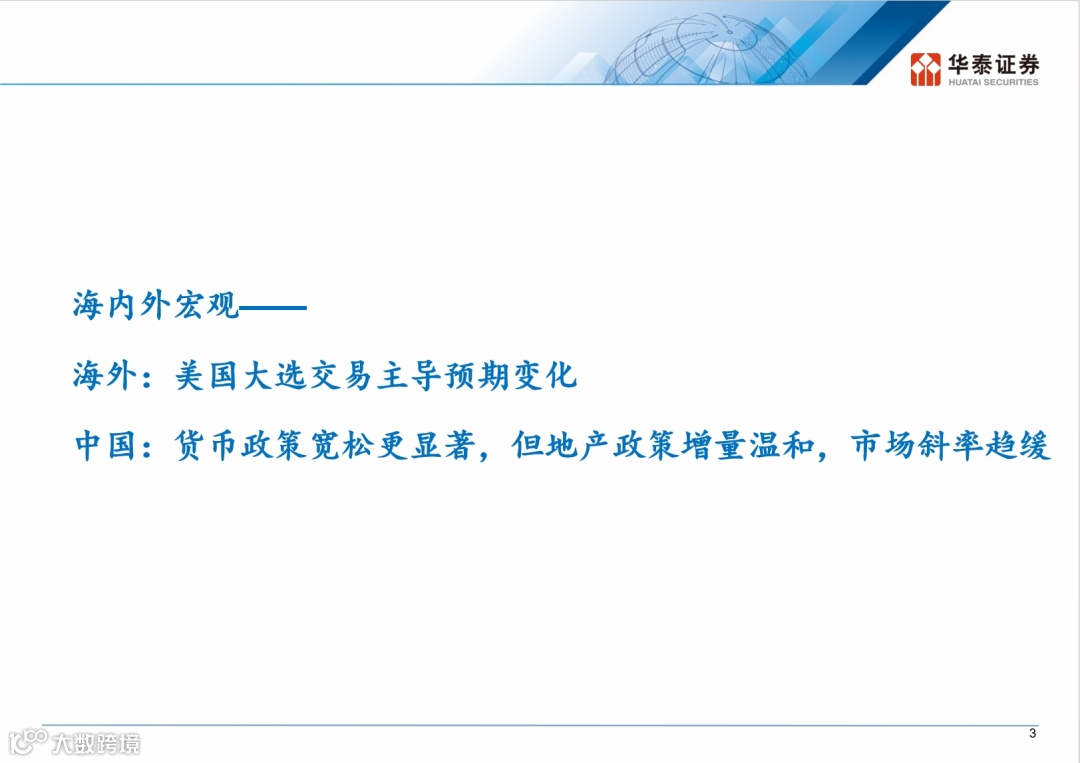 华泰证券
HUATAI SECURITIES

海内外宏观——

海外：美国大选交易主导预期变化

中国：货币政策宽松更显著，但地产政策增量温和，市场斜率趋缓

大数跨境

3